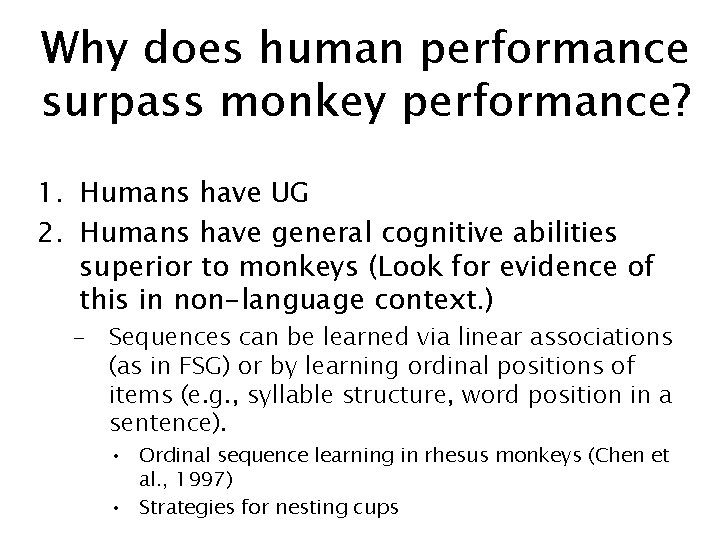 Why does human performance surpass monkey performance?

1. Humans have UG
2. Humans have general cognitive abilities superior to monkeys (Look for evidence of this in non-language context.)
   – Sequences can be learned via linear associations (as in FSG) or by learning ordinal positions of items (e.g., syllable structure, word position in a sentence).
      • Ordinal sequence learning in rhesus monkeys (Chen et al., 1997)
      • Strategies for nesting cups